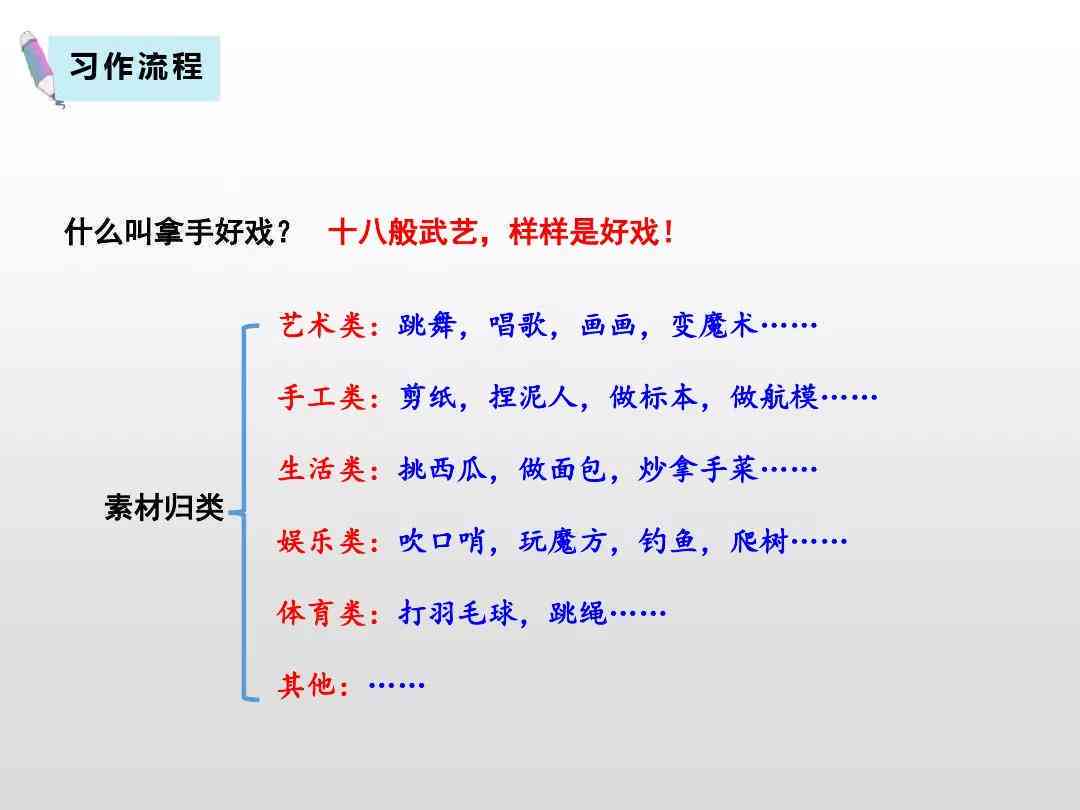 习作流程

什么叫拿手好戏？ 十八般武艺，样样是好戏！

素材归类

艺术类：跳舞，唱歌，画画，变魔术……

手工类：剪纸，捏泥人，做标本，做航模……

生活类：挑西瓜，做面包，炒拿手菜……

娱乐类：吹口哨，玩魔方，钓鱼，爬树……

体育类：打羽毛球，跳绳……

其他：……